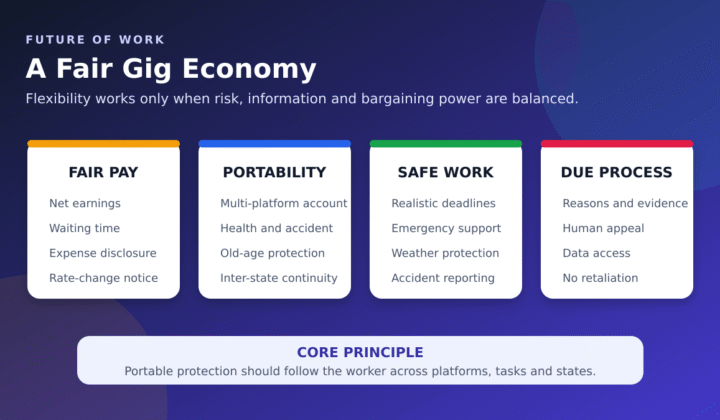 FUTURE OF WORK

A Fair Gig Economy

Flexibility works only when risk, information and bargaining power are balanced.

FAIR PAY

Net earnings

Waiting time

Expense disclosure

Rate-change notice

PORTABILITY

Multi-platform account

Health and accident

Old-age protection

Inter-state continuity

SAFE WORK

Realistic deadlines

Emergency support

Weather protection

Accident reporting

DUE PROCESS

Reasons and evidence

Human appeal

Data access

No retaliation

CORE PRINCIPLE

Portable protection should follow the worker across platforms, tasks and states.